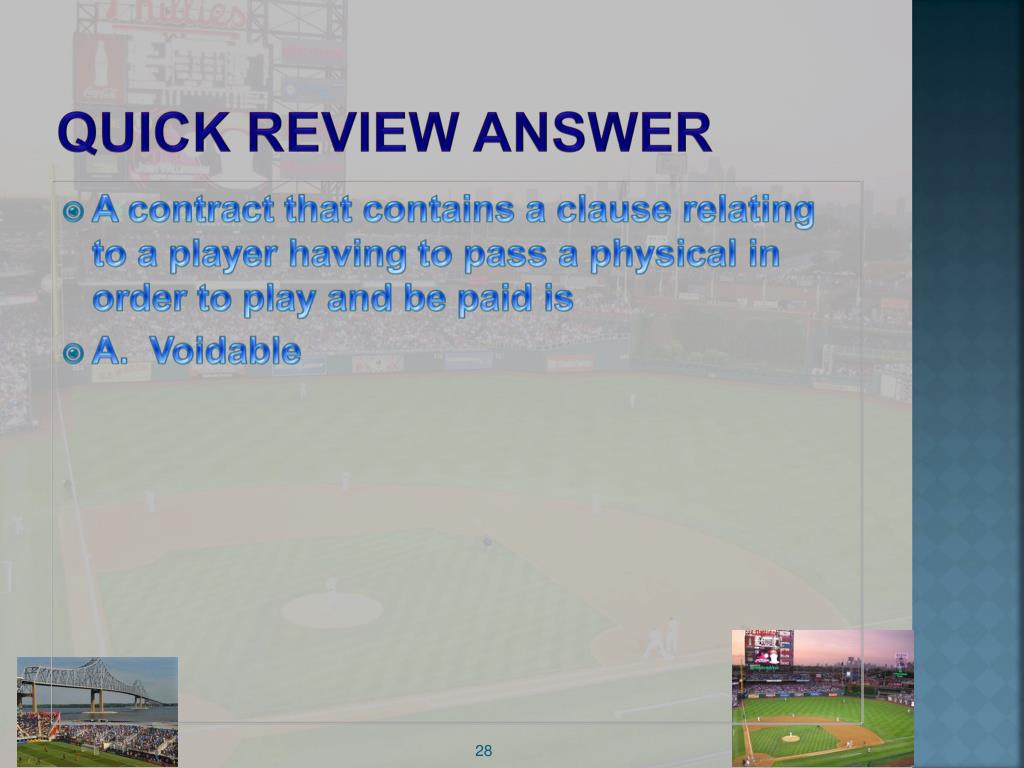 QUICK REVIEW ANSWER

A contract that contains a clause relating to a player having to pass a physical in order to play and be paid is

A. Voidable

28